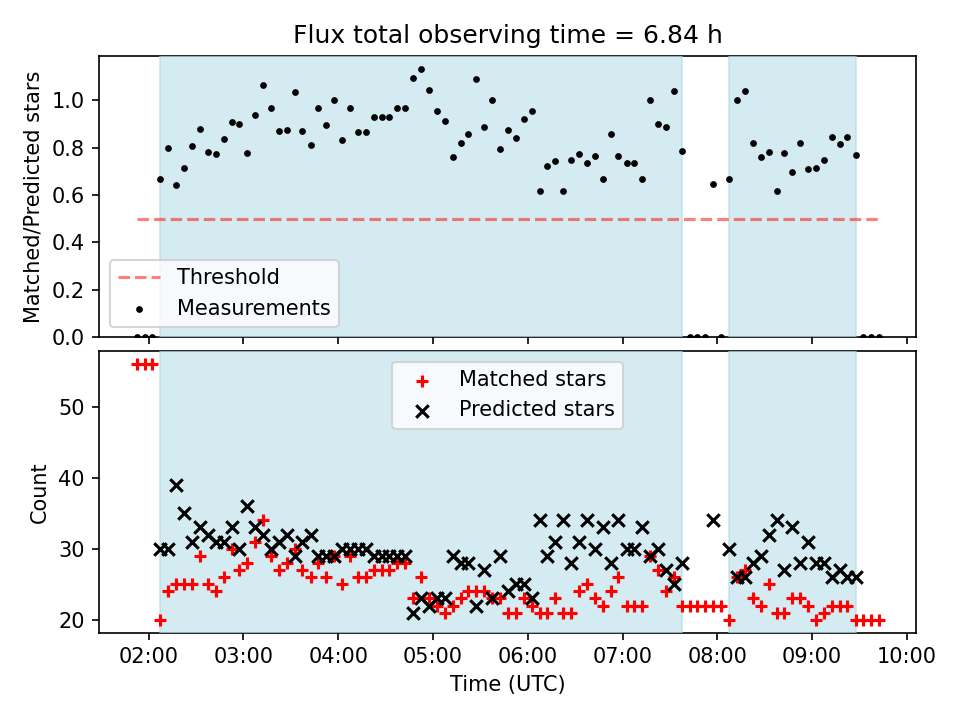 Flux total observing time = 6.84 h

Matched/Predicted stars

1.0
0.8
0.6
0.4
0.2
0.0

Threshold
Measurements

Count

50
40
30
20

Matched stars
Predicted stars

02:00 03:00 04:00 05:00 06:00 07:00 08:00 09:00 10:00

Time (UTC)